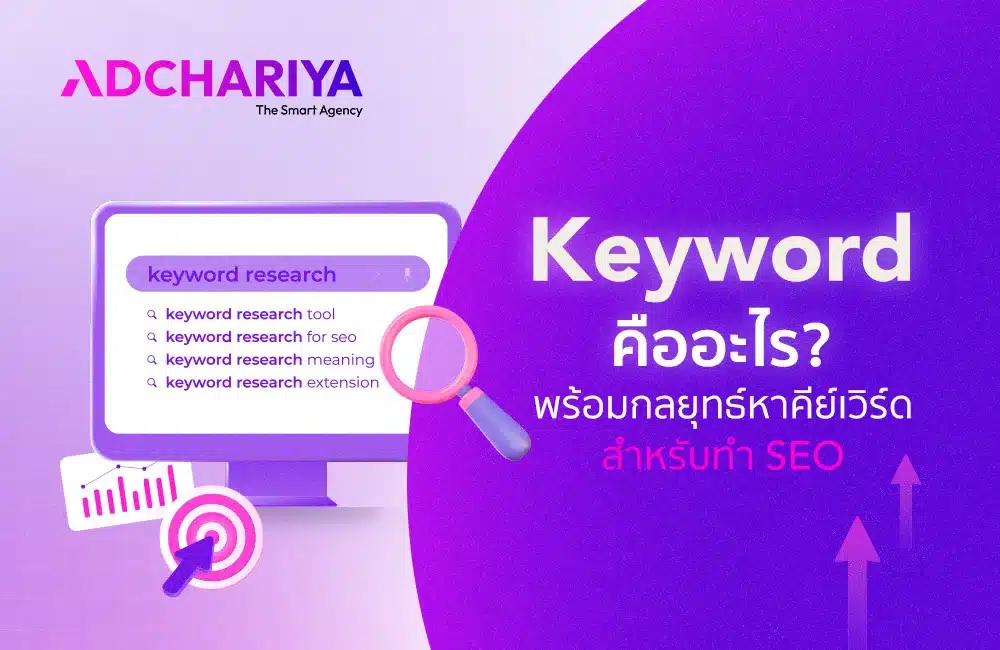 ADCHARIYA
The Smart Agency

keyword research
keyword research tool
keyword research for seo
keyword research meaning
keyword research extension

Keyword
คืออะไร?
พร้อมกลยุทธ์หาคีย์เวิร์ด
สำหรับทำ SEO